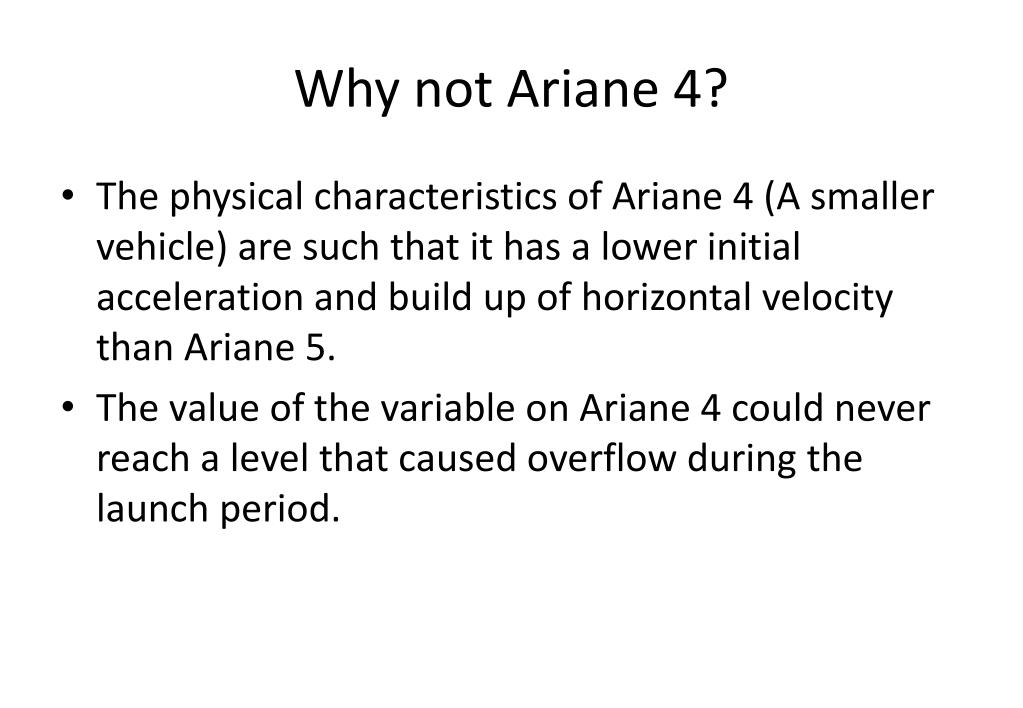 Why not Ariane 4?

• The physical characteristics of Ariane 4 (A smaller vehicle) are such that it has a lower initial acceleration and build up of horizontal velocity than Ariane 5.

• The value of the variable on Ariane 4 could never reach a level that caused overflow during the launch period.